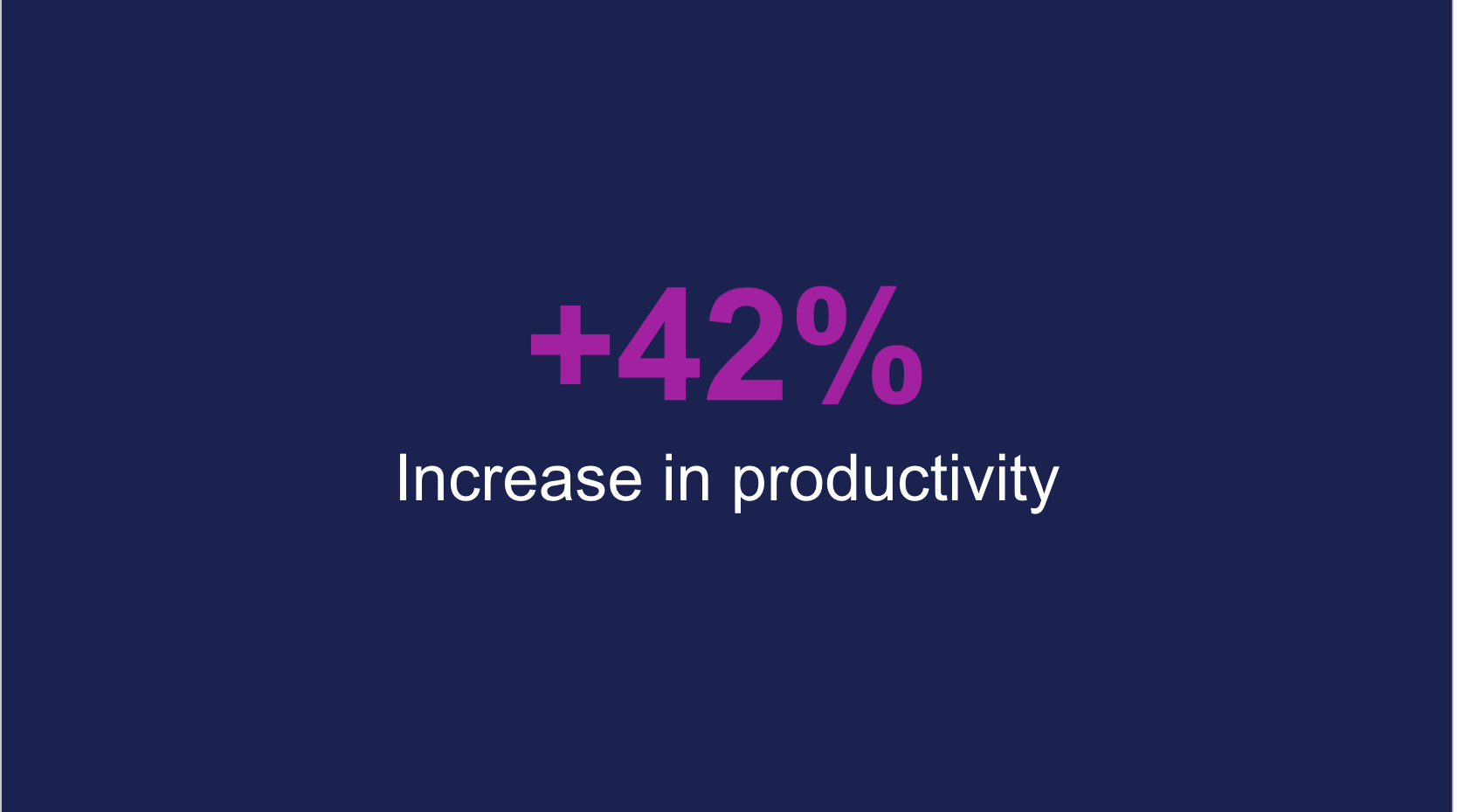 +42%

Increase in productivity